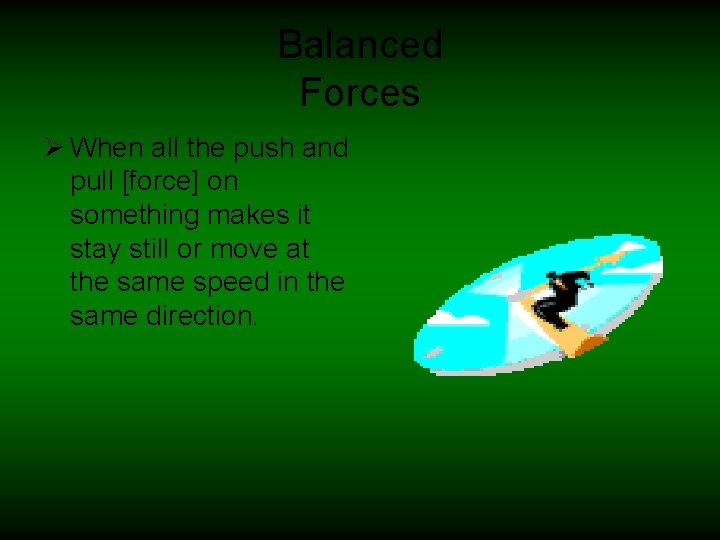 Balanced Forces

➢ When all the push and pull [force] on something makes it stay still or move at the same speed in the same direction.